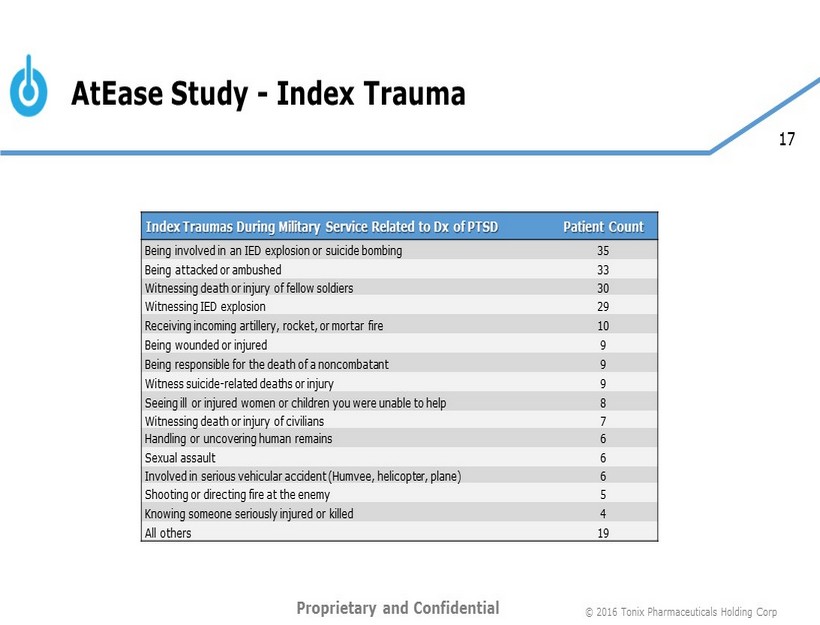 AtEase Study - Index Trauma

17

| Index Traumas During Military Service Related to Dx of PTSD | Patient Count |
|---|---|
| Being involved in an IED explosion or suicide bombing | 35 |
| Being attacked or ambushed | 33 |
| Witnessing death or injury of fellow soldiers | 30 |
| Witnessing IED explosion | 29 |
| Receiving incoming artillery, rocket, or mortar fire | 10 |
| Being wounded or injured | 9 |
| Being responsible for the death of a noncombatant | 9 |
| Witness suicide-related deaths or injury | 9 |
| Seeing ill or injured women or children you were unable to help | 8 |
| Witnessing death or injury of civilians | 7 |
| Handling or uncovering human remains | 6 |
| Sexual assault | 6 |
| Involved in serious vehicular accident (Humvee, helicopter, plane) | 6 |
| Shooting or directing fire at the enemy | 5 |
| Knowing someone seriously injured or killed | 4 |
| All others | 19 |

Proprietary and Confidential

© 2016 Tonix Pharmaceuticals Holding Corp